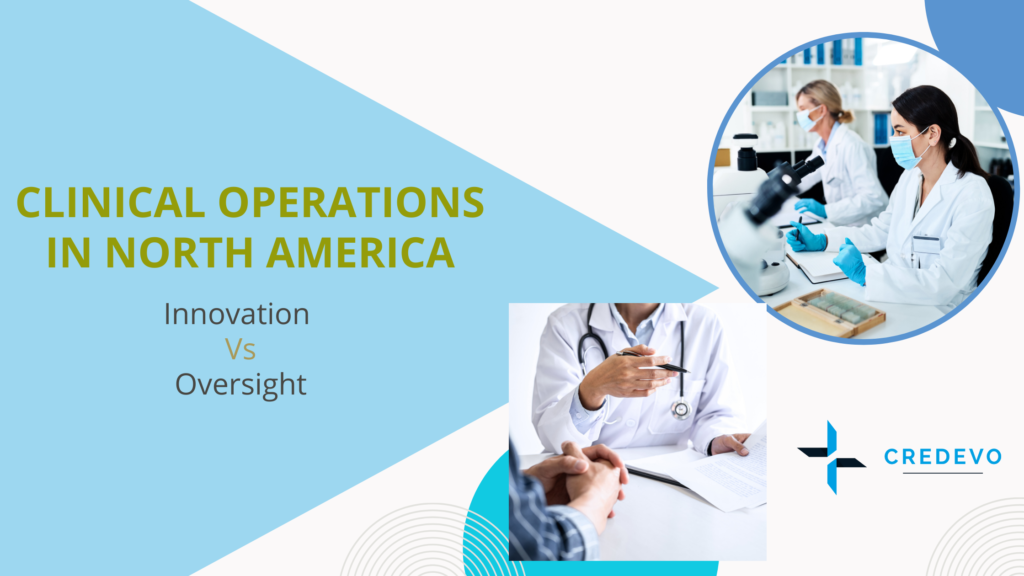 CLINICAL OPERATIONS IN NORTH AMERICA

Innovation
Vs
Oversight

CREDEVO